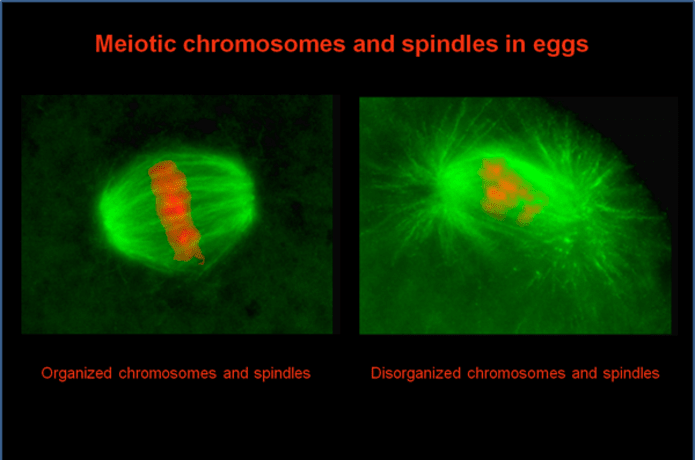 Meiotic chromosomes and spindles in eggs

Organized chromosomes and spindles

Disorganized chromosomes and spindles